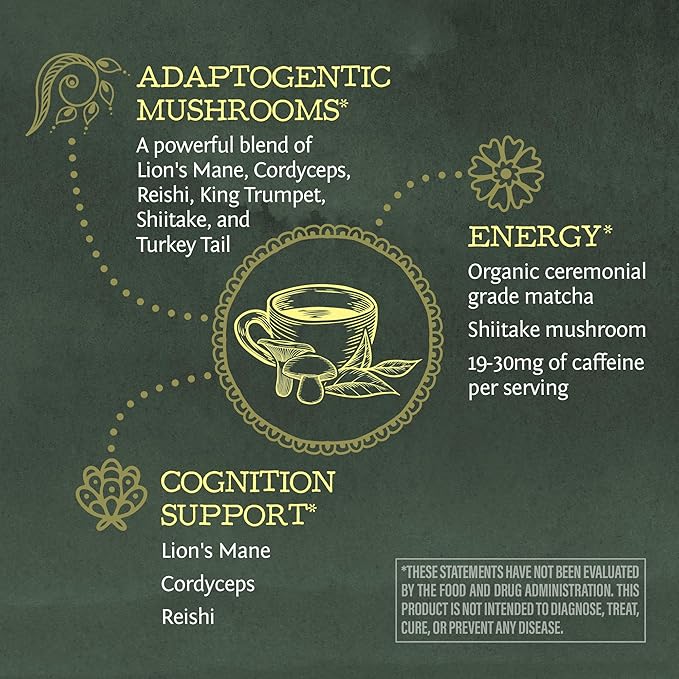 ADAPTOGENTIC MUSHROOMS*

A powerful blend of Lion's Mane, Cordyceps, Reishi, King Trumpet, Shiitake, and Turkey Tail

ENERGY*

Organic ceremonial grade matcha

Shiitake mushroom

19-30mg of caffeine per serving

COGNITION SUPPORT*

Lion's Mane

Cordyceps

Reishi

*THESE STATEMENTS HAVE NOT BEEN EVALUATED BY THE FOOD AND DRUG ADMINISTRATION. THIS PRODUCT IS NOT INTENDED TO DIAGNOSE, TREAT, CURE, OR PREVENT ANY DISEASE.